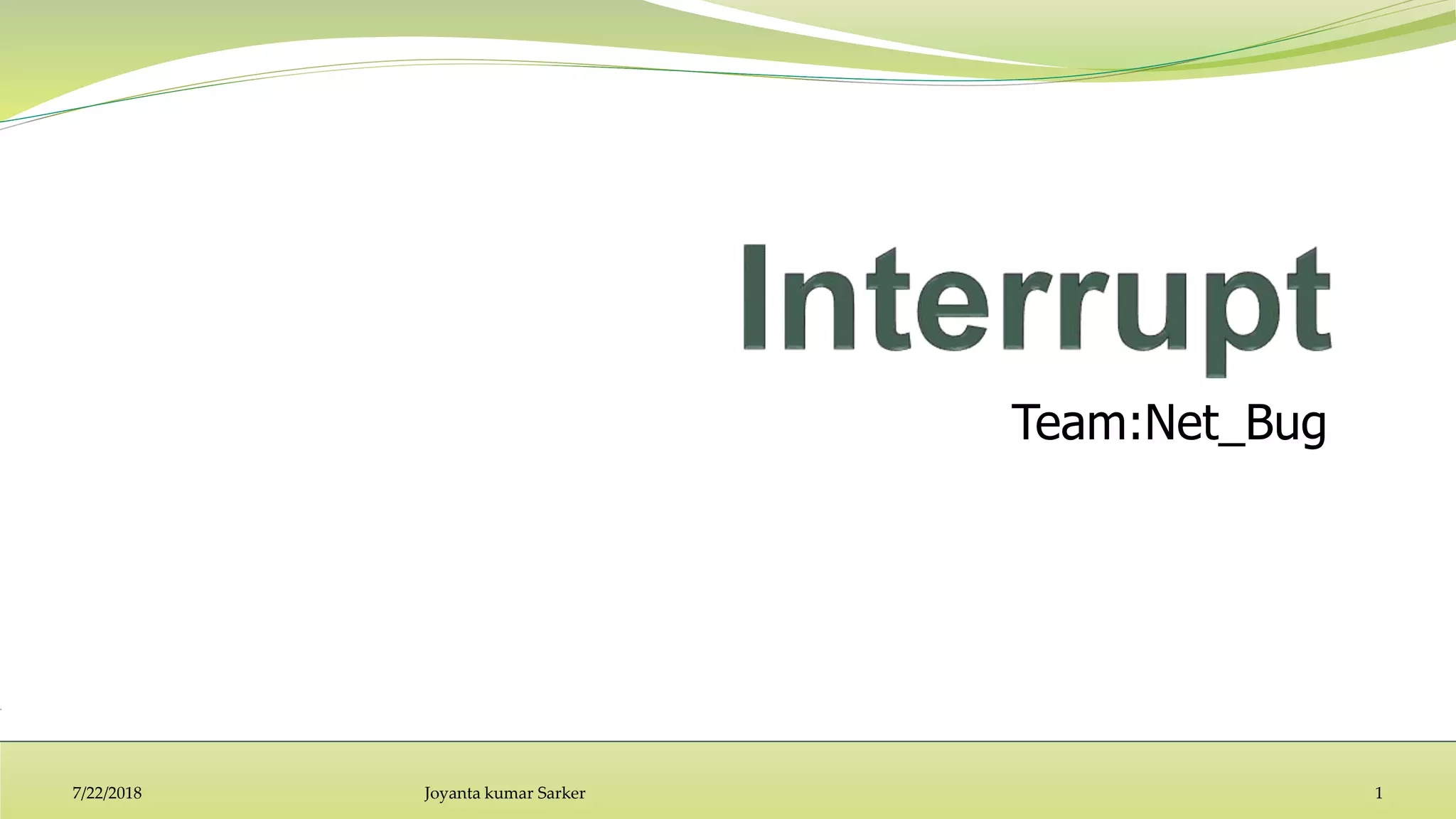 Interrupt

Team:Net_Bug

7/22/2018 Joyanta kumar Sarker 1